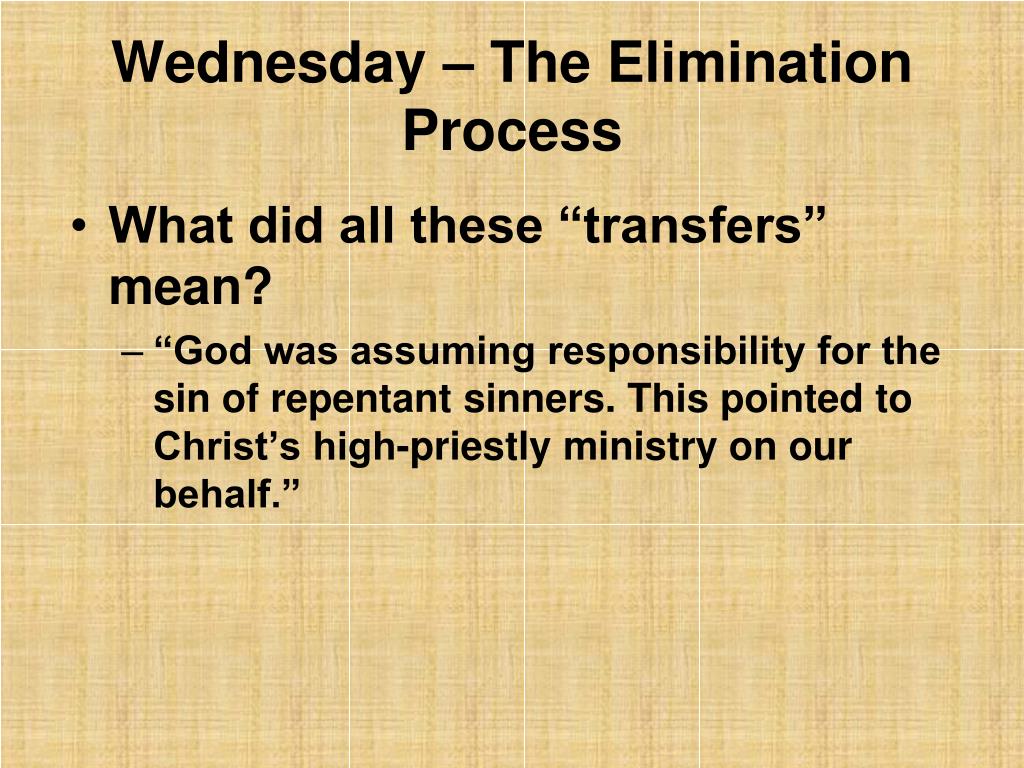 Wednesday – The Elimination Process

• What did all these “transfers” mean?
– “God was assuming responsibility for the sin of repentant sinners. This pointed to Christ’s high-priestly ministry on our behalf.”